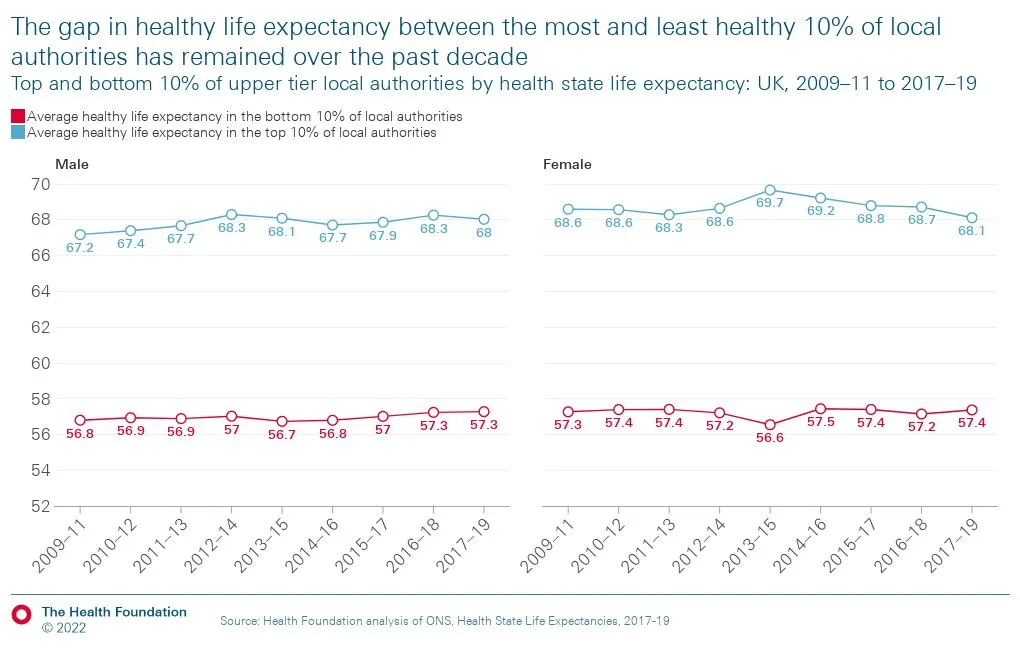 The gap in healthy life expectancy between the most and least healthy 10% of local authorities has remained over the past decade

Top and bottom 10% of upper tier local authorities by health state life expectancy: UK, 2009–11 to 2017–19

Average healthy life expectancy in the bottom 10% of local authorities
Average healthy life expectancy in the top 10% of local authorities

Male

70
68
66
64
62
60
58
56
54
52

67.2 67.4 67.7 68.3 68.1 67.7 67.9 68.3 68

56.8 56.9 56.9 57 56.7 56.8 57 57.3 57.3

2009–11 2010–12 2011–13 2012–14 2013–15 2014–16 2015–17 2016–18 2017–19

Female

68.6 68.6 68.3 68.6 69.7 69.2 68.8 68.7 68.1

57.3 57.4 57.4 57.2 56.6 57.5 57.4 57.2 57.4

2009–11 2010–12 2011–13 2012–14 2013–15 2014–16 2015–17 2016–18 2017–19

The Health Foundation
© 2022

Source: Health Foundation analysis of ONS, Health State Life Expectancies, 2017-19